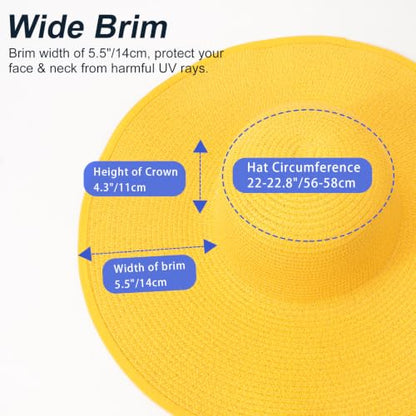 Wide Brim

Brim width of 5.5"/14cm, protect your face & neck from harmful UV rays.

Height of Crown
4.3"/11cm

Hat Circumference
22-22.8"/56-58cm

Width of brim
5.5"/14cm